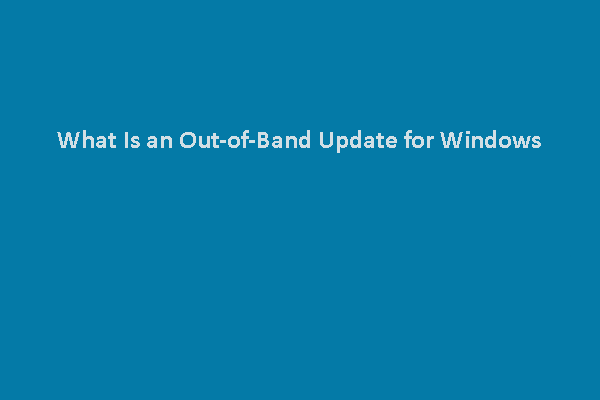 What Is an Out-of-Band Update for Windows